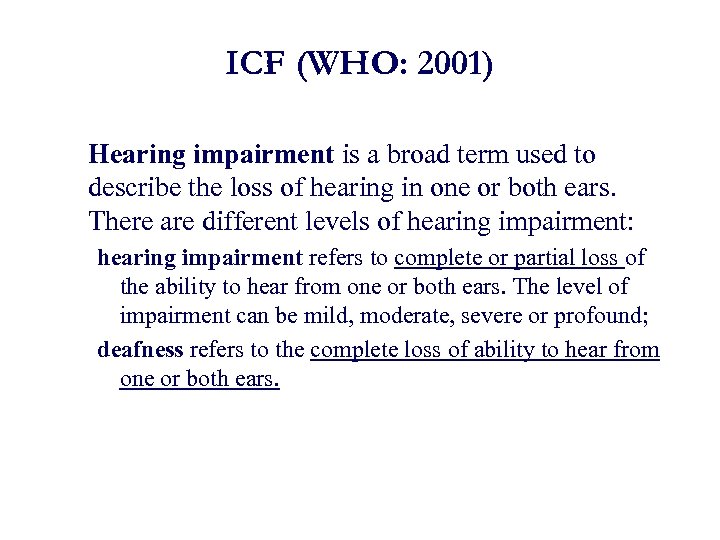 ICF (WHO: 2001)

Hearing impairment is a broad term used to describe the loss of hearing in one or both ears. There are different levels of hearing impairment:

hearing impairment refers to complete or partial loss of the ability to hear from one or both ears. The level of impairment can be mild, moderate, severe or profound;

deafness refers to the complete loss of ability to hear from one or both ears.